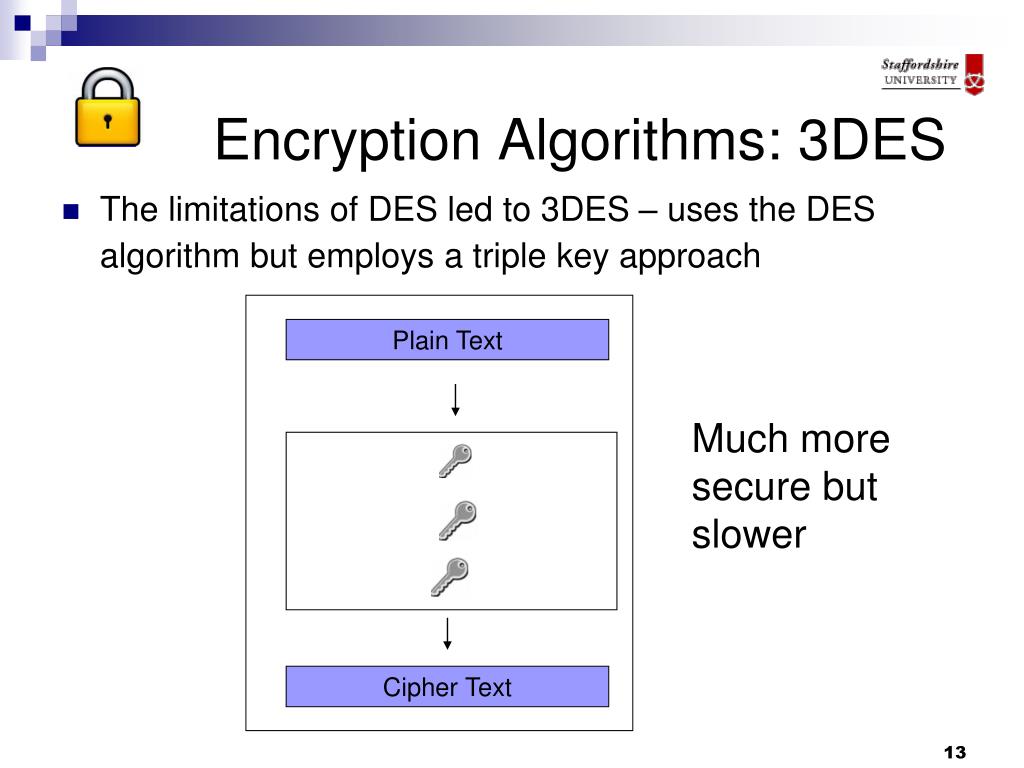 Staffordshire UNIVERSITY

Encryption Algorithms: 3DES

The limitations of DES led to 3DES – uses the DES algorithm but employs a triple key approach

Plain Text

Cipher Text

Much more secure but slower

13